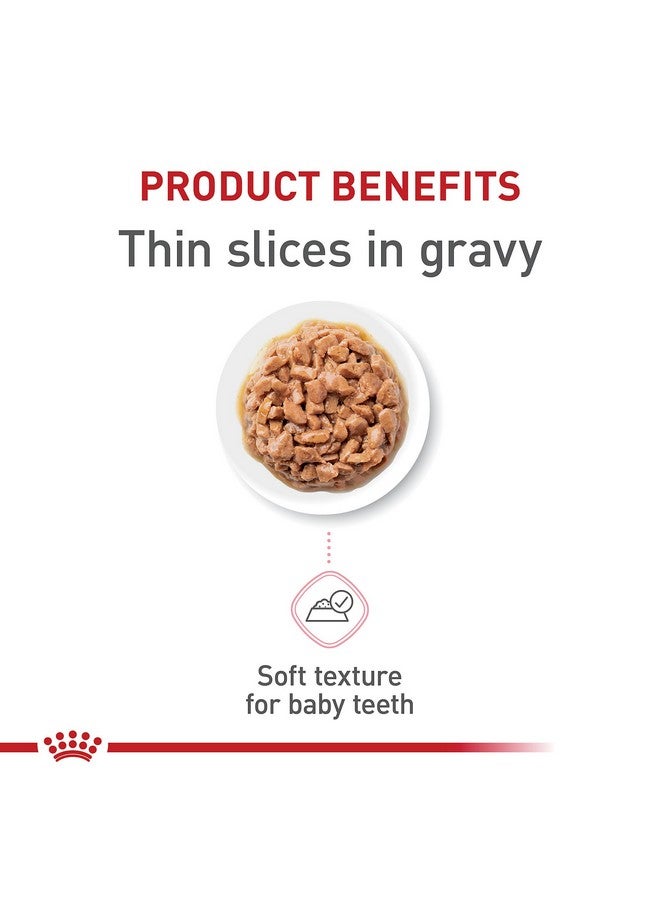 PRODUCT BENEFITS
Thin slices in gravy

Soft texture for baby teeth